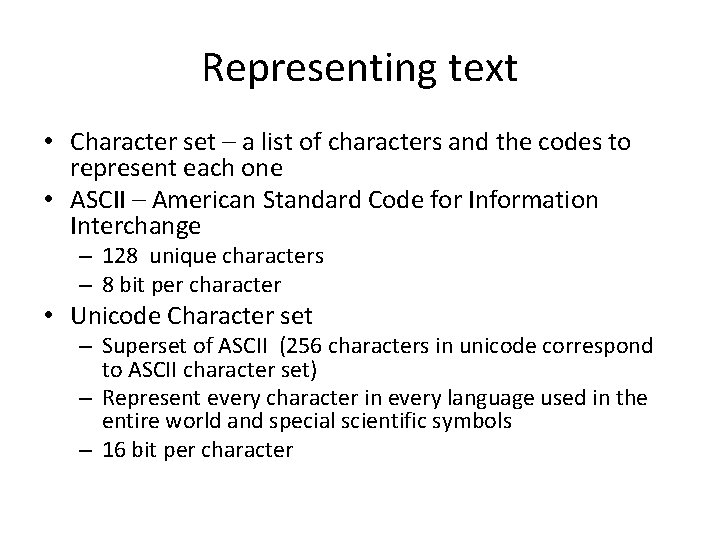 Representing text

• Character set – a list of characters and the codes to represent each one
• ASCII – American Standard Code for Information Interchange
– 128 unique characters
– 8 bit per character
• Unicode Character set
– Superset of ASCII (256 characters in unicode correspond to ASCII character set)
– Represent every character in every language used in the entire world and special scientific symbols
– 16 bit per character